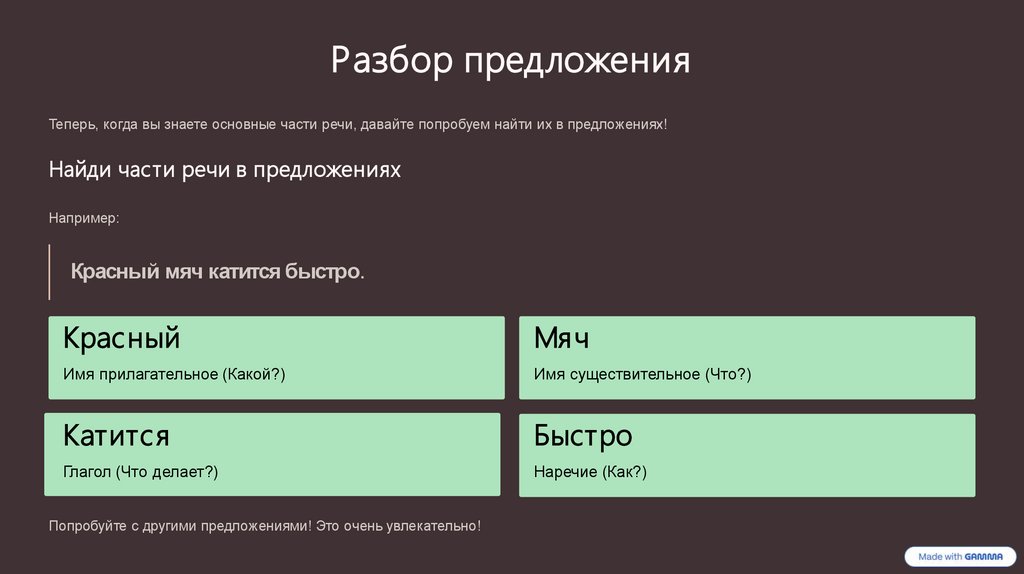 Разбор предложения

Теперь, когда вы знаете основные части речи, давайте попробуем найти их в предложениях!

Найди части речи в предложениях

Например:

Красный мяч катится быстро.

Красный

Имя прилагательное (Какой?)

Мяч

Имя существительное (Что?)

Катится

Глагол (Что делает?)

Быстро

Наречие (Как?)

Попробуйте с другими предложениями! Это очень увлекательно!

Made with GAMMA